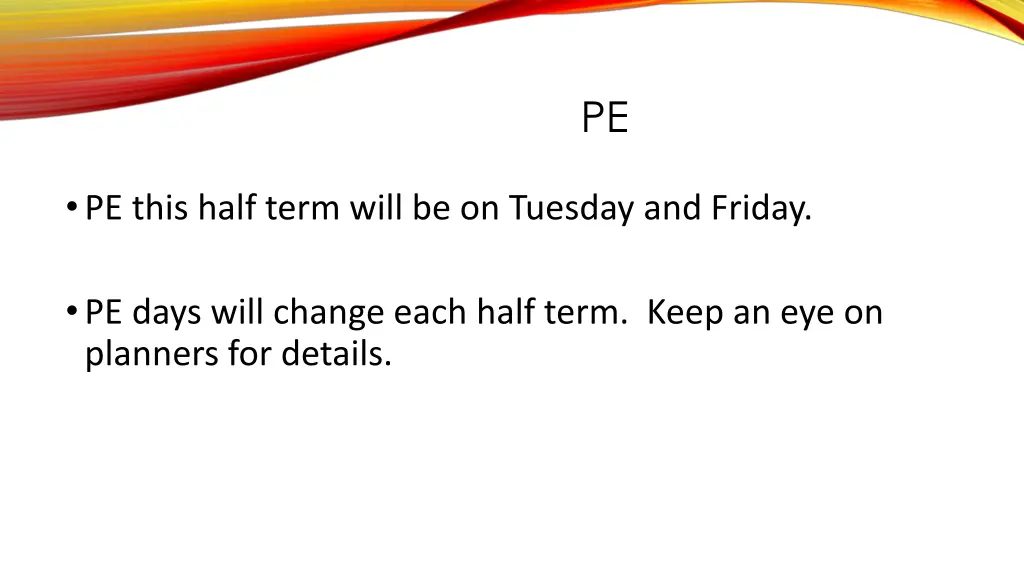 PE

• PE this half term will be on Tuesday and Friday.

• PE days will change each half term.  Keep an eye on planners for details.